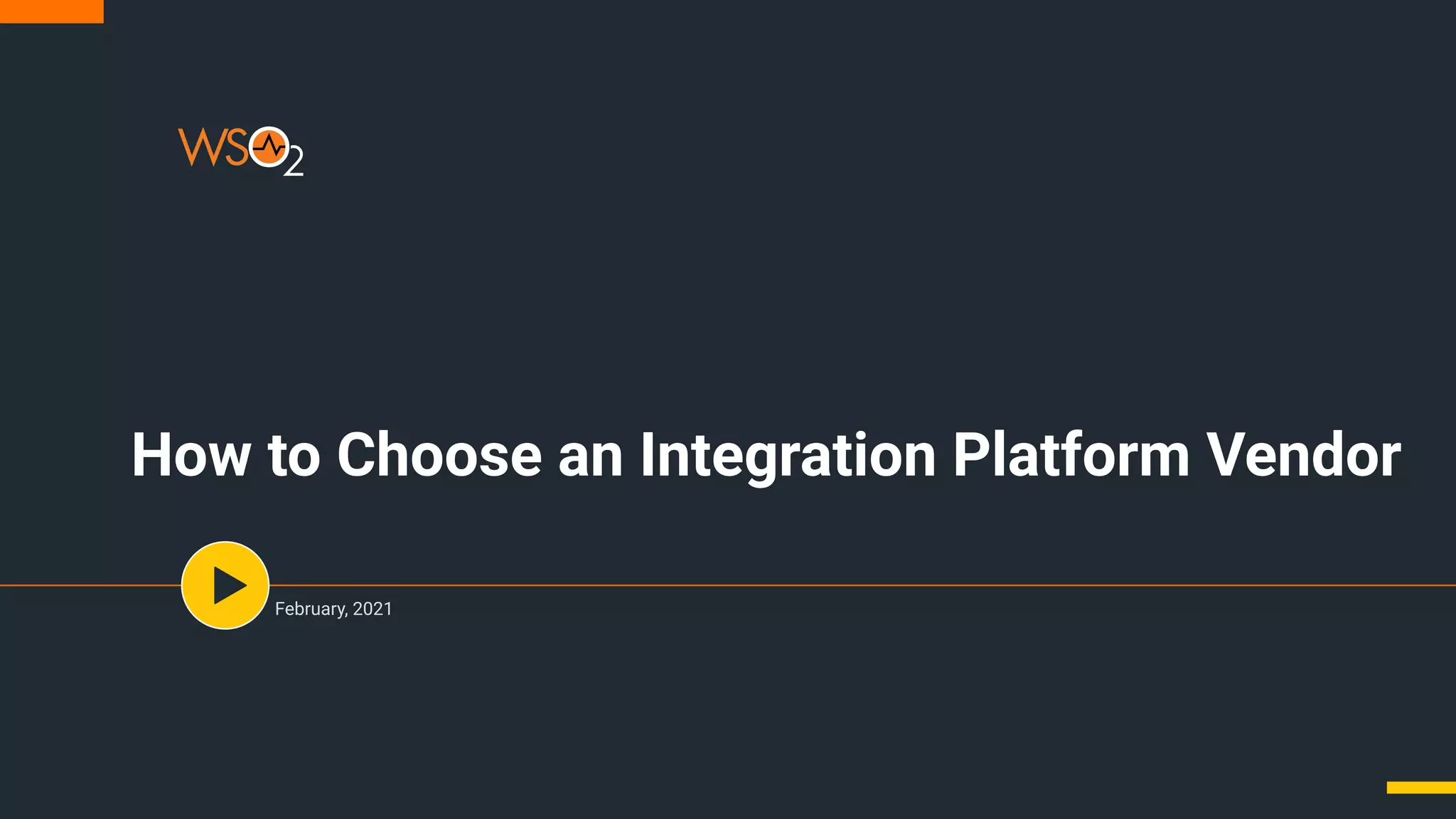 WSO2

How to Choose an Integration Platform Vendor

February, 2021